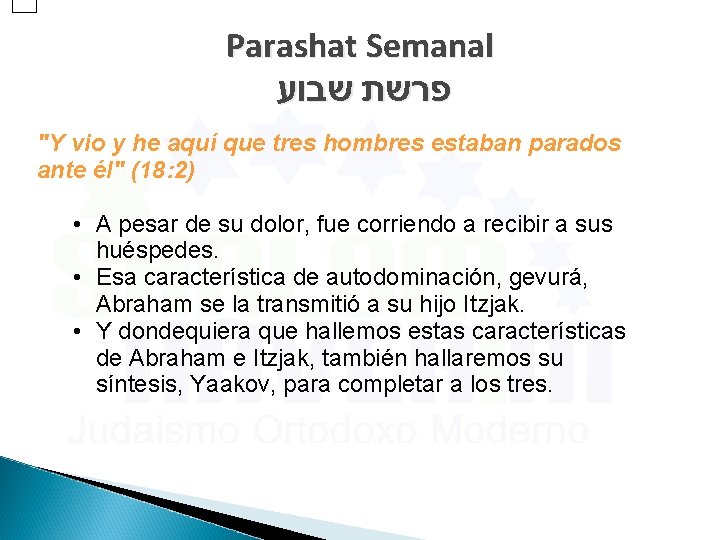 Parashat Semanal
פרשת שבוע

"Y vio y he aquí que tres hombres estaban parados ante él" (18:2)

• A pesar de su dolor, fue corriendo a recibir a sus huéspedes.
• Esa característica de autodominación, gevurá, Abraham se la transmitió a su hijo Itzjak.
• Y dondequiera que hallemos estas características de Abraham e Itzjak, también hallaremos su síntesis, Yaakov, para completar a los tres.

Judaismo Ortodoxo Moderno